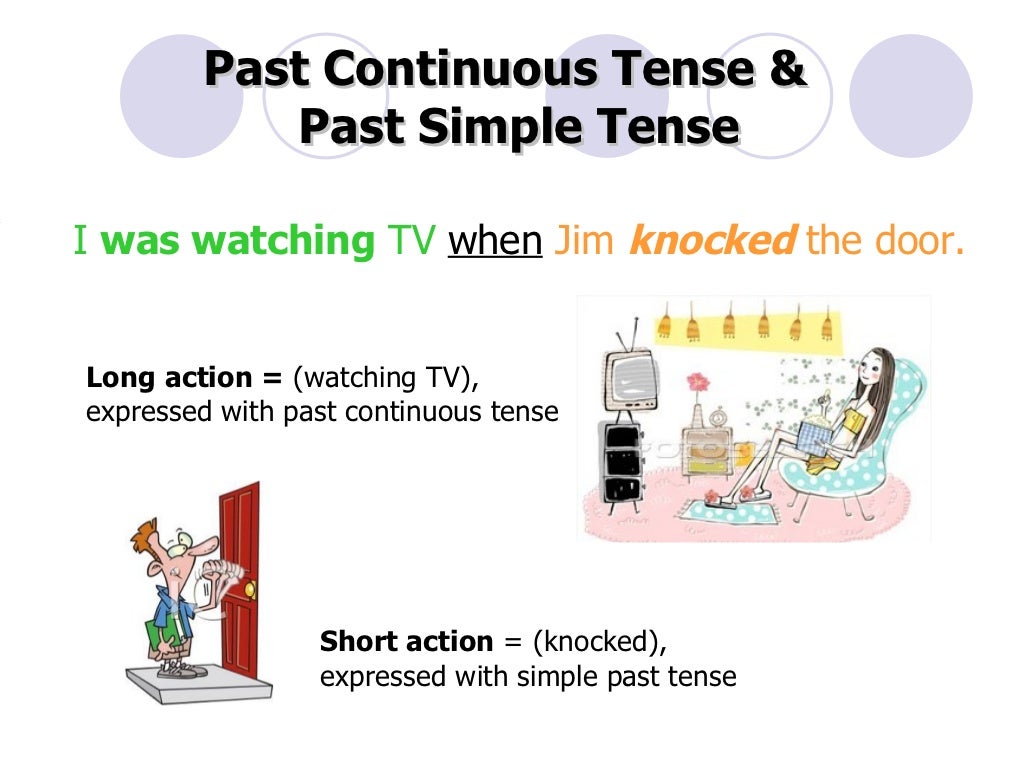 Past Continuous Tense & Past Simple Tense

I was watching TV when Jim knocked the door.

Long action = (watching TV), expressed with past continuous tense

Short action = (knocked), expressed with simple past tense